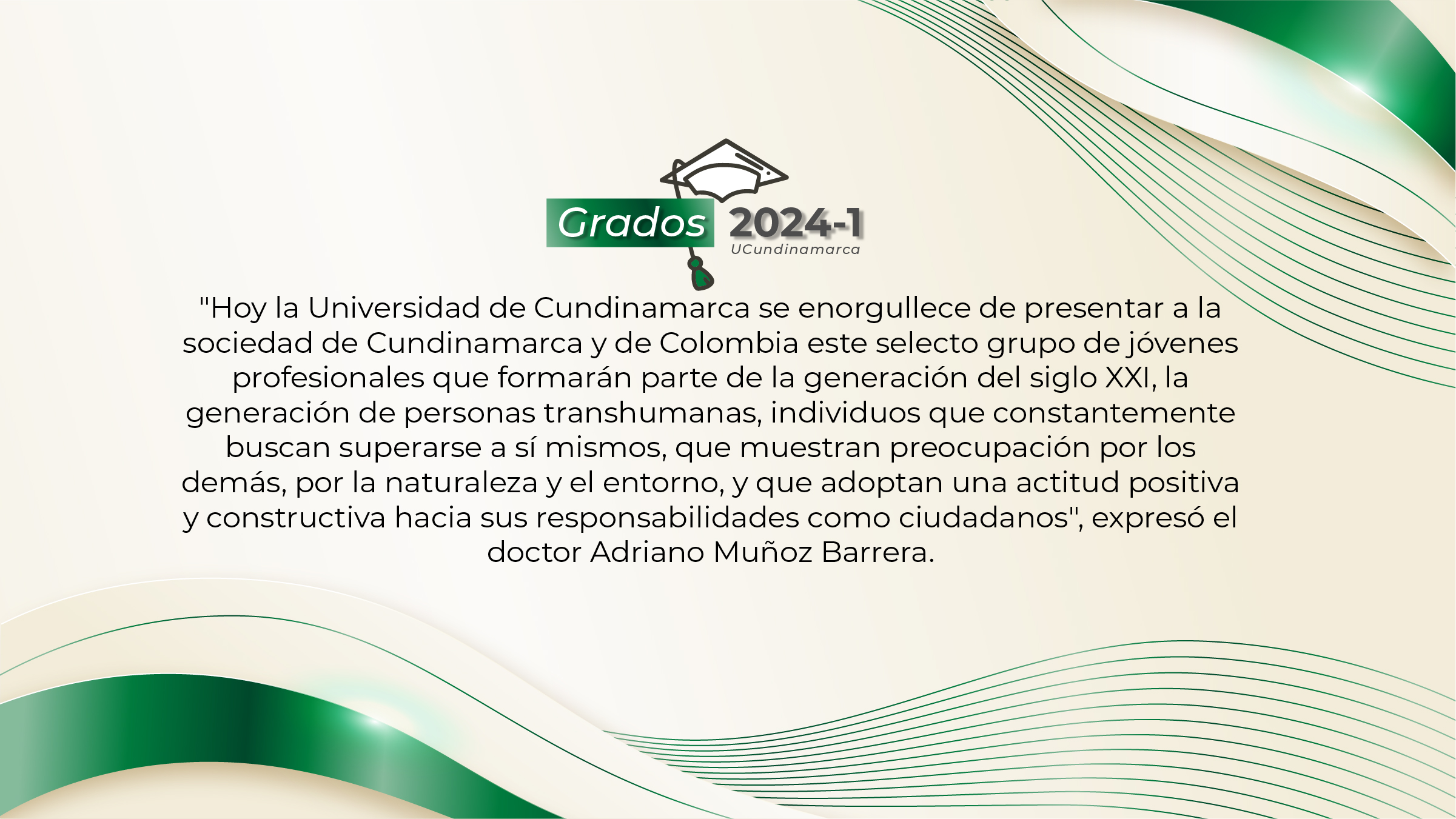 Grados 2024-1
UCundinamarca

"Hoy la Universidad de Cundinamarca se enorgullece de presentar a la sociedad de Cundinamarca y de Colombia este selecto grupo de jóvenes profesionales que formarán parte de la generación del siglo XXI, la generación de personas transhumanas, individuos que constantemente buscan superarse a sí mismos, que muestran preocupación por los demás, por la naturaleza y el entorno, y que adoptan una actitud positiva y constructiva hacia sus responsabilidades como ciudadanos", expresó el doctor Adriano Muñoz Barrera.